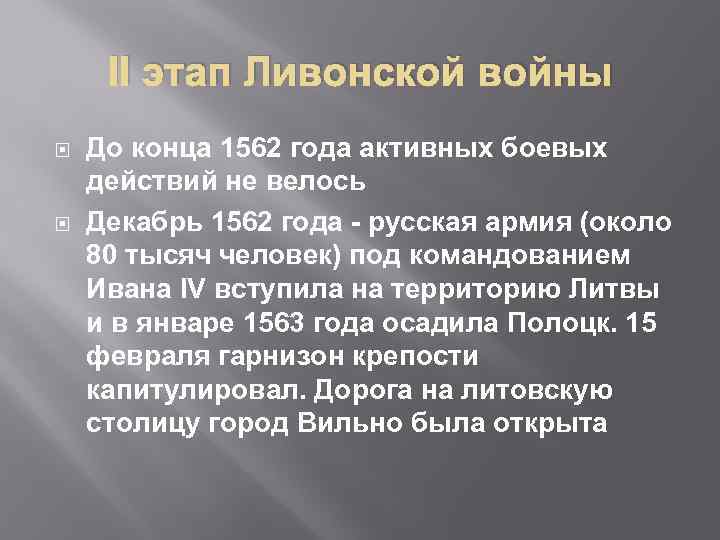 II этап Ливонской войны

До конца 1562 года активных боевых действий не велось

Декабрь 1562 года - русская армия (около 80 тысяч человек) под командованием Ивана IV вступила на территорию Литвы и в январе 1563 года осадила Полоцк. 15 февраля гарнизон крепости капитулировал. Дорога на литовскую столицу город Вильно была открыта